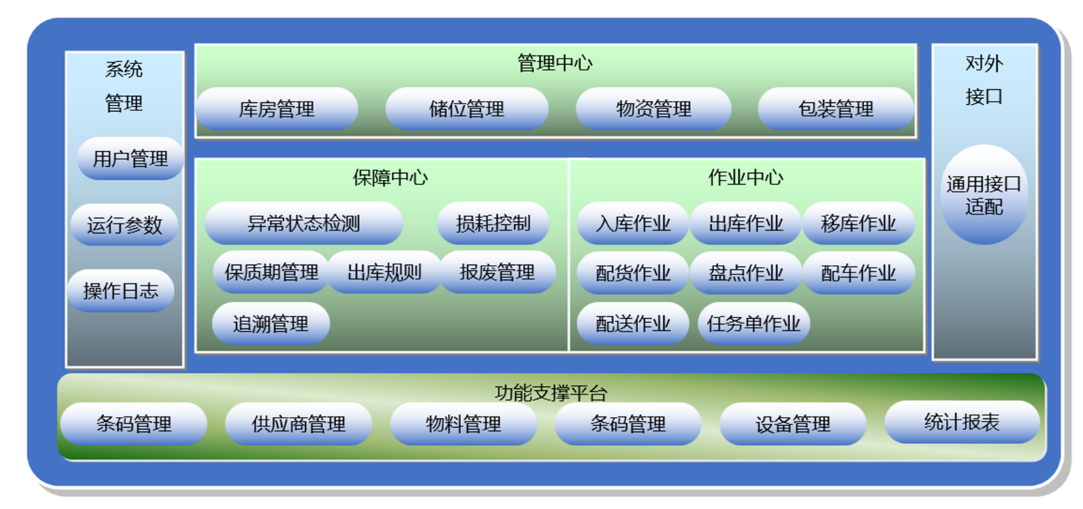 系统管理

用户管理

运行参数

操作日志

管理中心

库房管理

储位管理

物资管理

包装管理

保障中心

异常状态检测

损耗控制

保质期管理

出库规则

报废管理

追溯管理

作业中心

入库作业

出库作业

移库作业

配货作业

盘点作业

配车作业

配送作业

任务单作业

对外接口

通用接口适配

功能支撑平台

条码管理

供应商管理

物料管理

条码管理

设备管理

统计报表